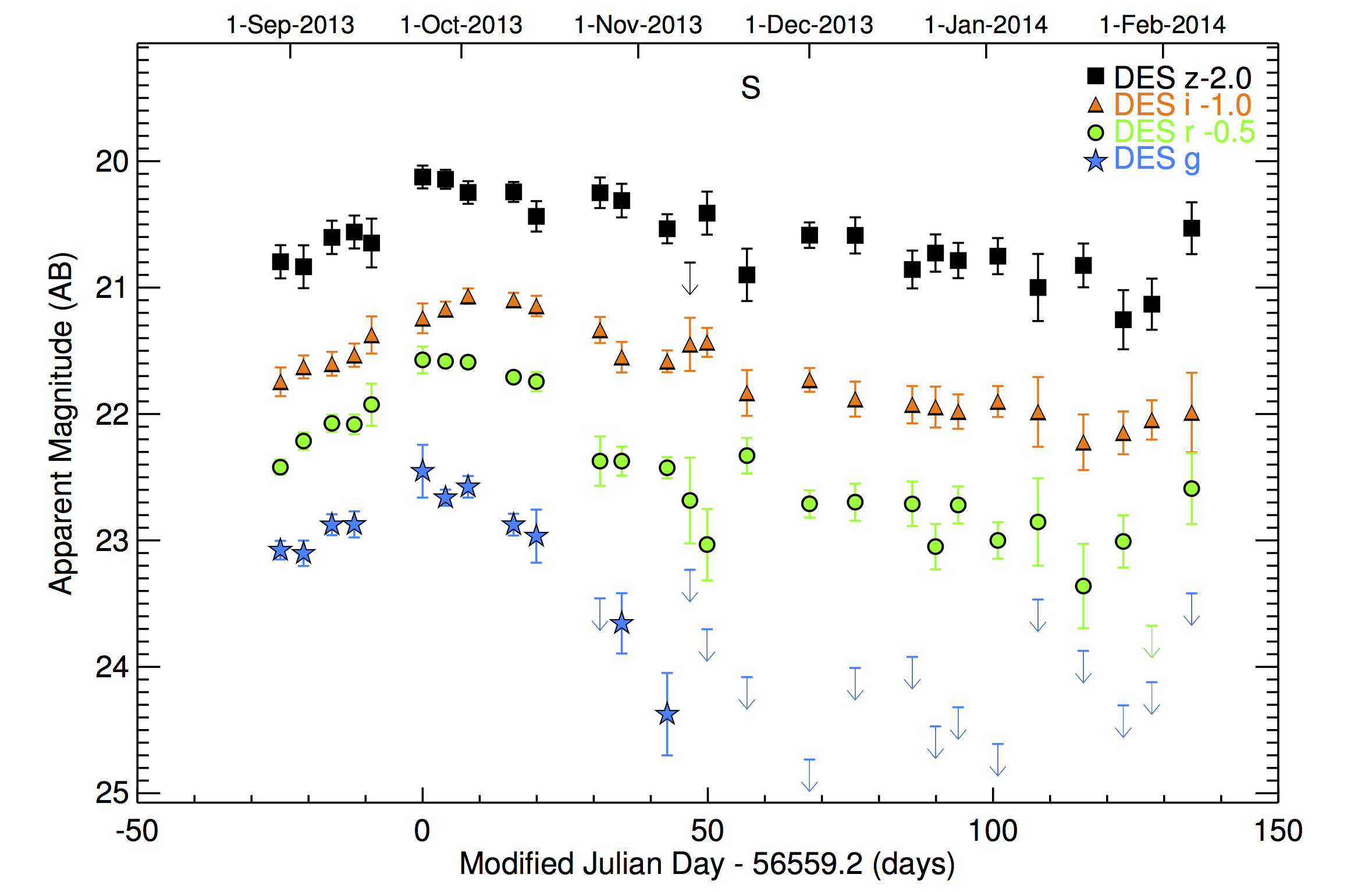 1-Sep-2013 1-Oct-2013 1-Nov-2013 1-Dec-2013 1-Jan-2014 1-Feb-2014

S

DES z-2.0
DES i -1.0
DES r -0.5
DES g

Apparent Magnitude (AB)

20
21
22
23
24
25

-50 0 50 100 150

Modified Julian Day - 56559.2 (days)